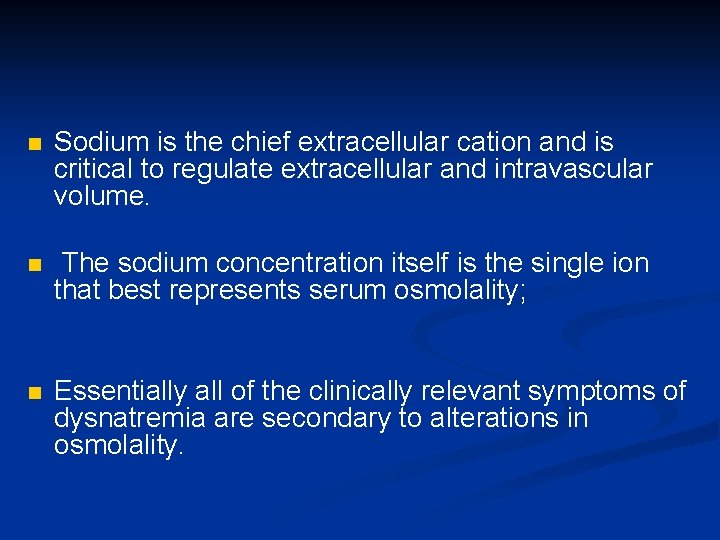 Sodium is the chief extracellular cation and is critical to regulate extracellular and intravascular volume.

The sodium concentration itself is the single ion that best represents serum osmolality;

Essentially all of the clinically relevant symptoms of dysnatremia are secondary to alterations in osmolality.